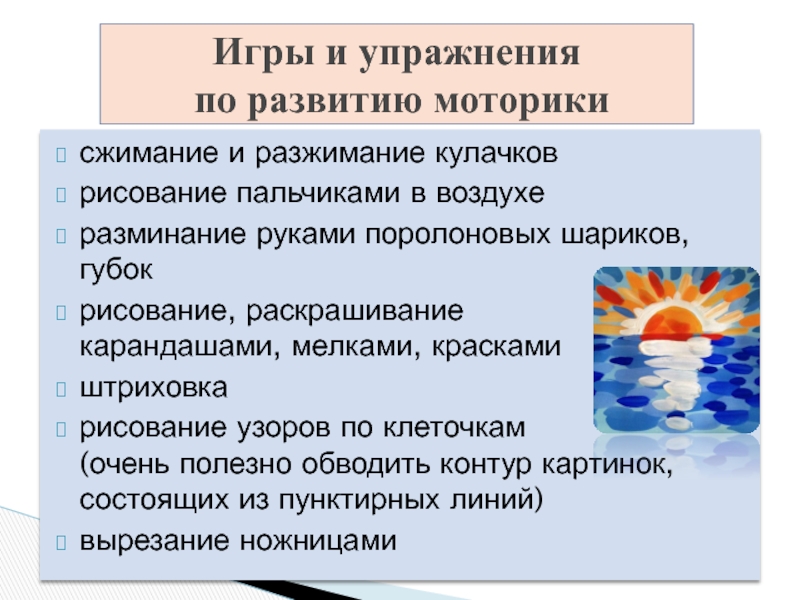 Игры и упражнения
по развитию моторики

сжимание и разжимание кулачков
рисование пальчиками в воздухе
разминание руками поролоновых шариков, губок
рисование, раскрашивание карандашами, мелками, красками
штриховка
рисование узоров по клеточкам (очень полезно обводить контур картинок, состоящих из пунктирных линий)
вырезание ножницами